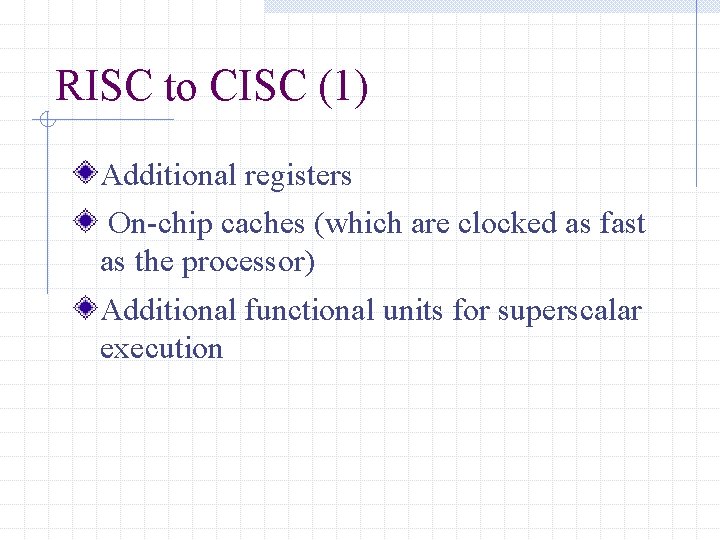 RISC to CISC (1)

Additional registers

On-chip caches (which are clocked as fast as the processor)

Additional functional units for superscalar execution